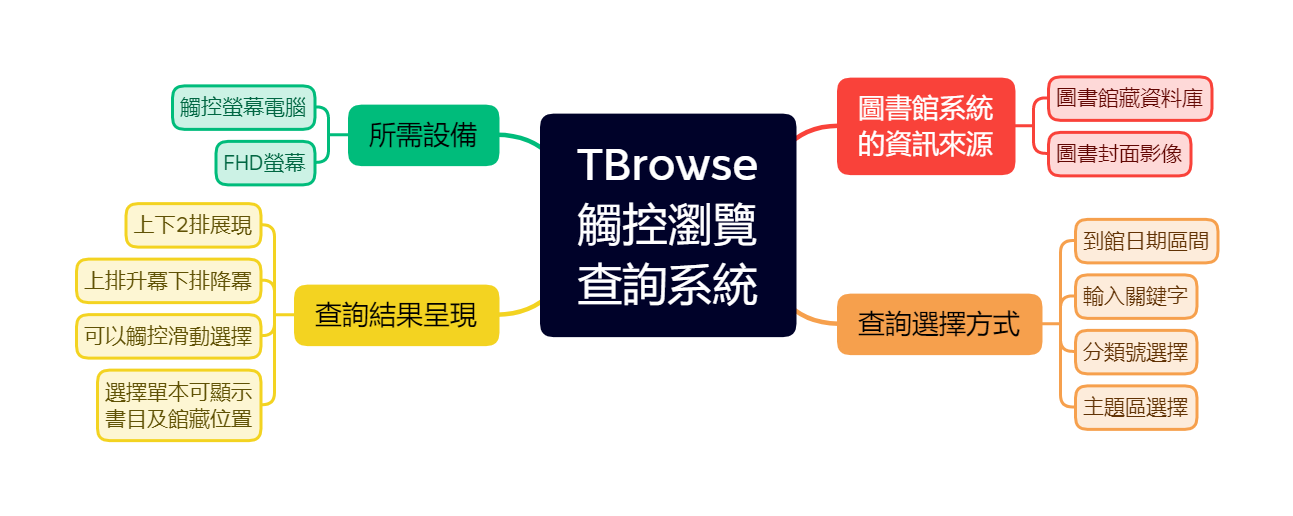 TBrowse
觸控瀏覽
查詢系統

所需設備
觸控螢幕電腦
FHD螢幕

查詢結果呈現
上下2排展現
上排升冪下排降冪
可以觸控滑動選擇
選擇單本可顯示書目及館藏位置

圖書館系統的資訊來源
圖書館藏資料庫
圖書封面影像

查詢選擇方式
到館日期區間
輸入關鍵字
分類號選擇
主題區選擇